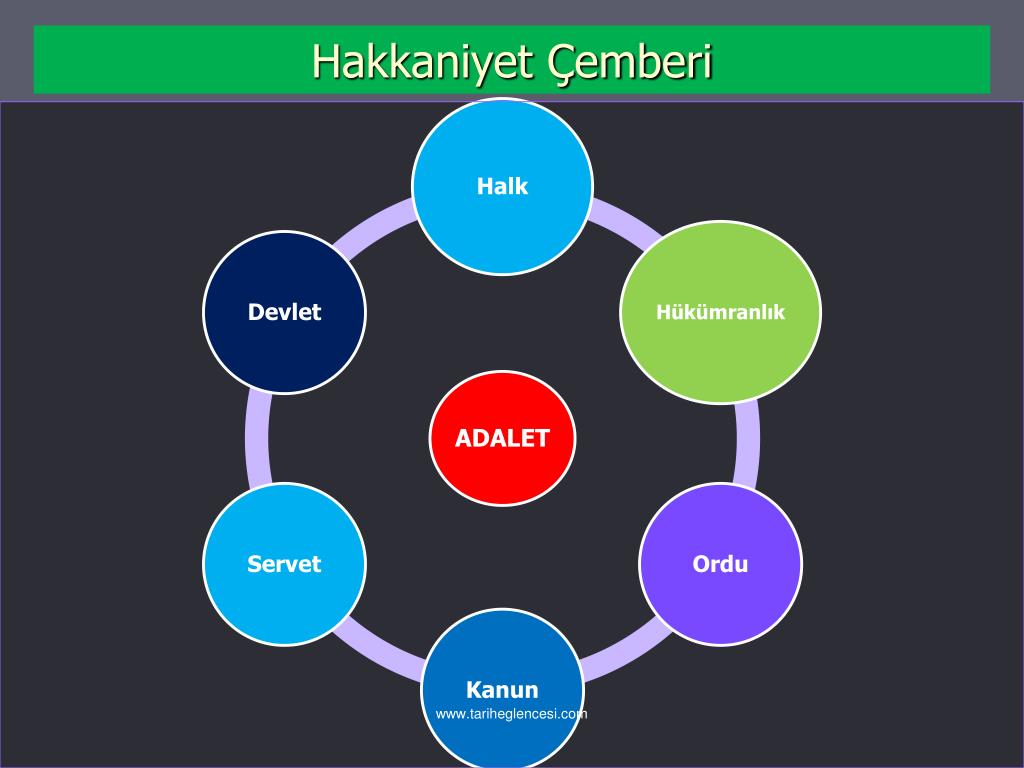 Hakkaniyet Çemberi

Halk

Hükümranlık

Ordu

Kanun

www.tariheglencesi.com

Servet

Devlet

ADALET